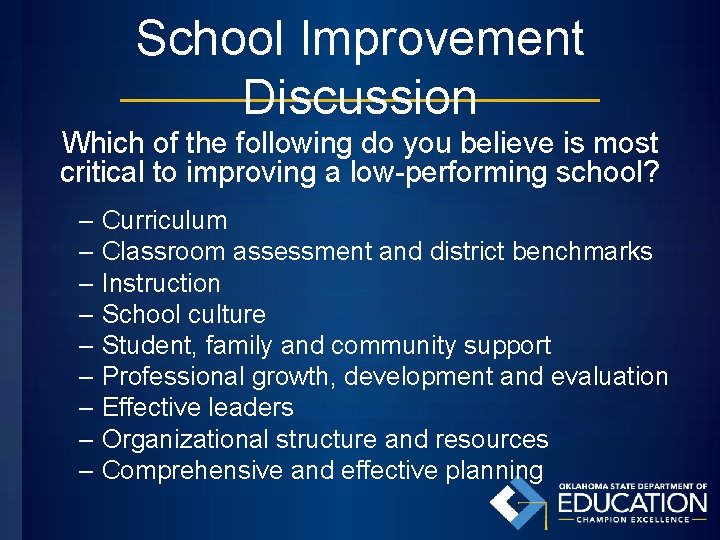 School Improvement Discussion

Which of the following do you believe is most critical to improving a low-performing school?

– Curriculum
– Classroom assessment and district benchmarks
– Instruction
– School culture
– Student, family and community support
– Professional growth, development and evaluation
– Effective leaders
– Organizational structure and resources
– Comprehensive and effective planning

OKLAHOMA STATE DEPARTMENT OF EDUCATION
CHAMPION EXCELLENCE